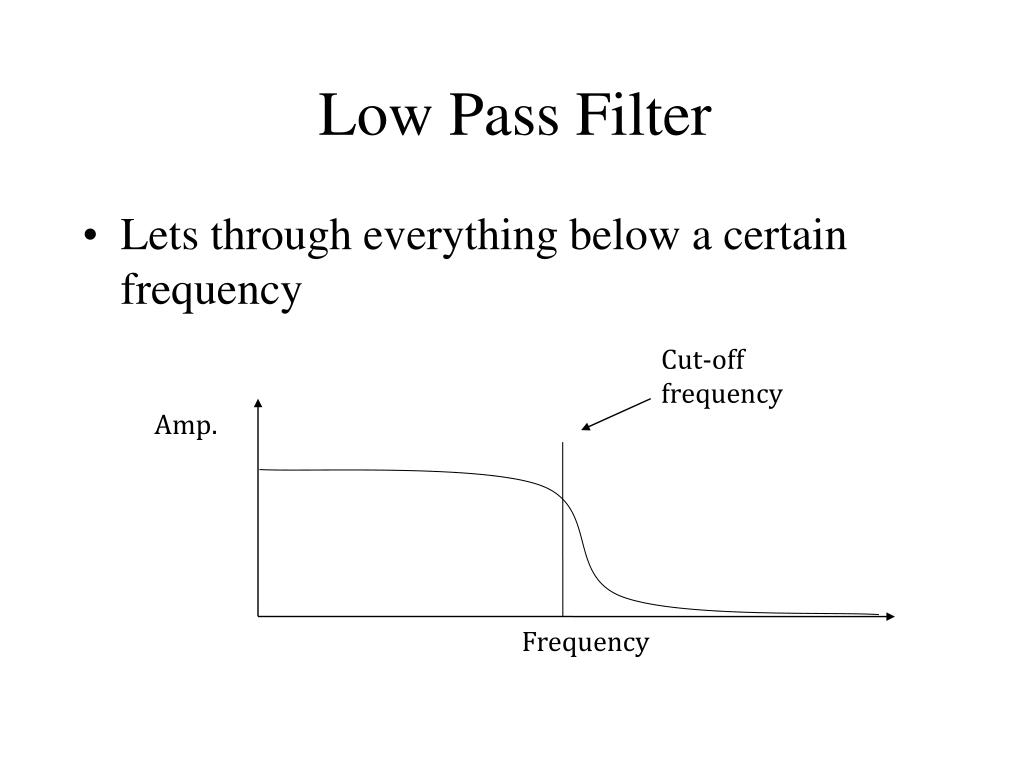 Low Pass Filter

• Lets through everything below a certain frequency

Cut-off frequency

Amp.

Frequency